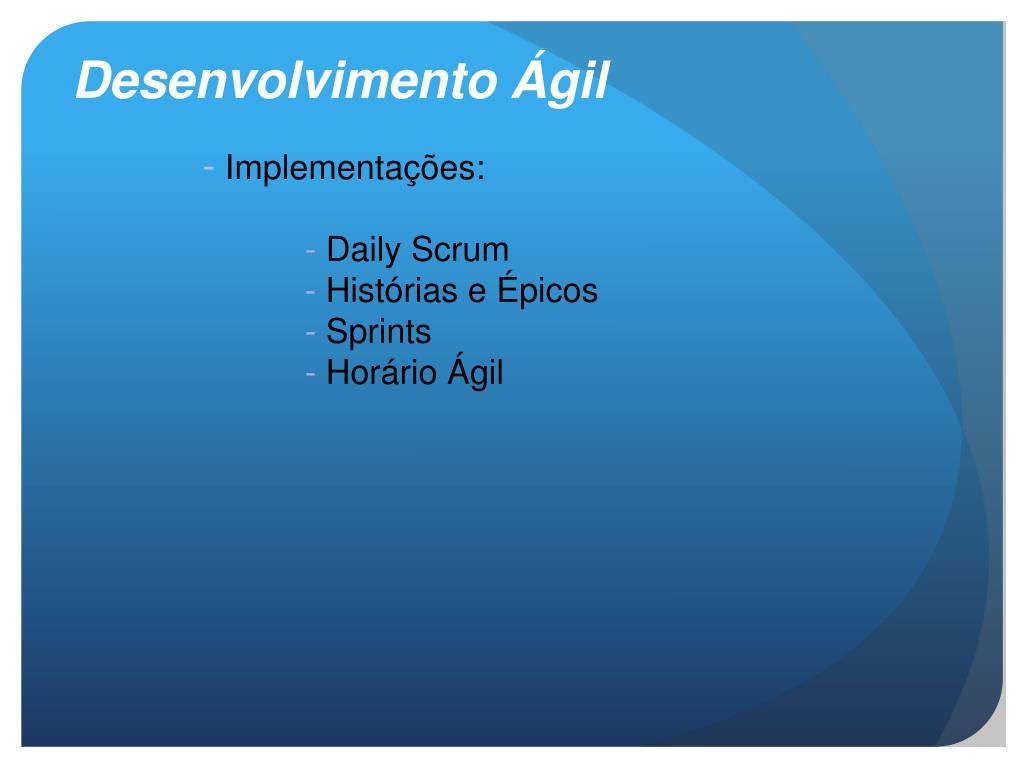 Desenvolvimento Ágil

- Implementações:

- Daily Scrum
- Histórias e Épicos
- Sprints
- Horário Ágil